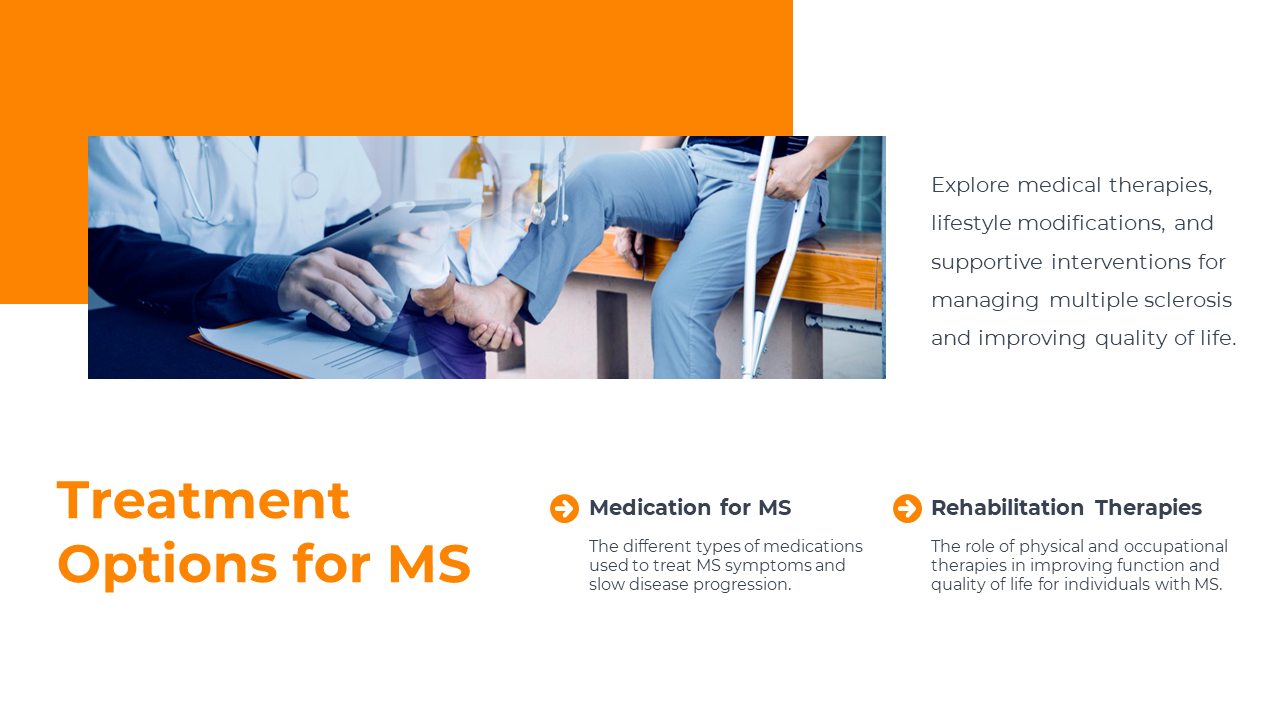 Explore medical therapies, lifestyle modifications, and supportive interventions for managing multiple sclerosis and improving quality of life.

Treatment Options for MS

Medication for MS

The different types of medications used to treat MS symptoms and slow disease progression.

Rehabilitation Therapies

The role of physical and occupational therapies in improving function and quality of life for individuals with MS.